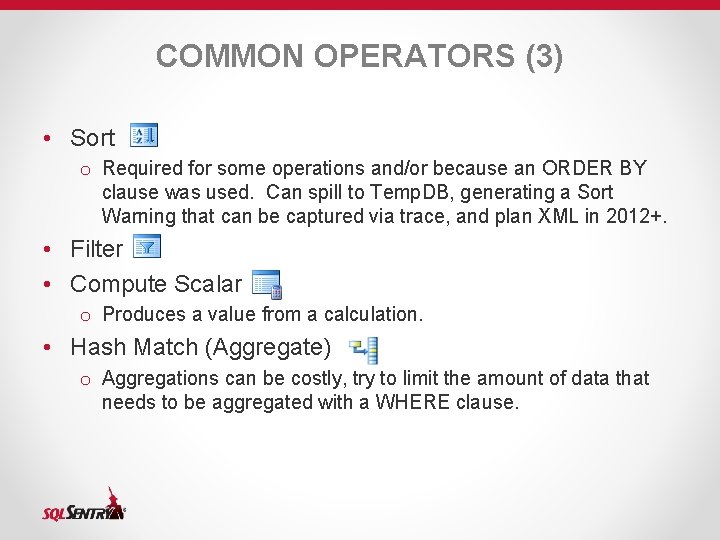 COMMON OPERATORS (3)

• Sort
  o Required for some operations and/or because an ORDER BY clause was used. Can spill to TempDB, generating a Sort Warning that can be captured via trace, and plan XML in 2012+.
• Filter
• Compute Scalar
  o Produces a value from a calculation.
• Hash Match (Aggregate)
  o Aggregations can be costly, try to limit the amount of data that needs to be aggregated with a WHERE clause.

SQLSENTRY